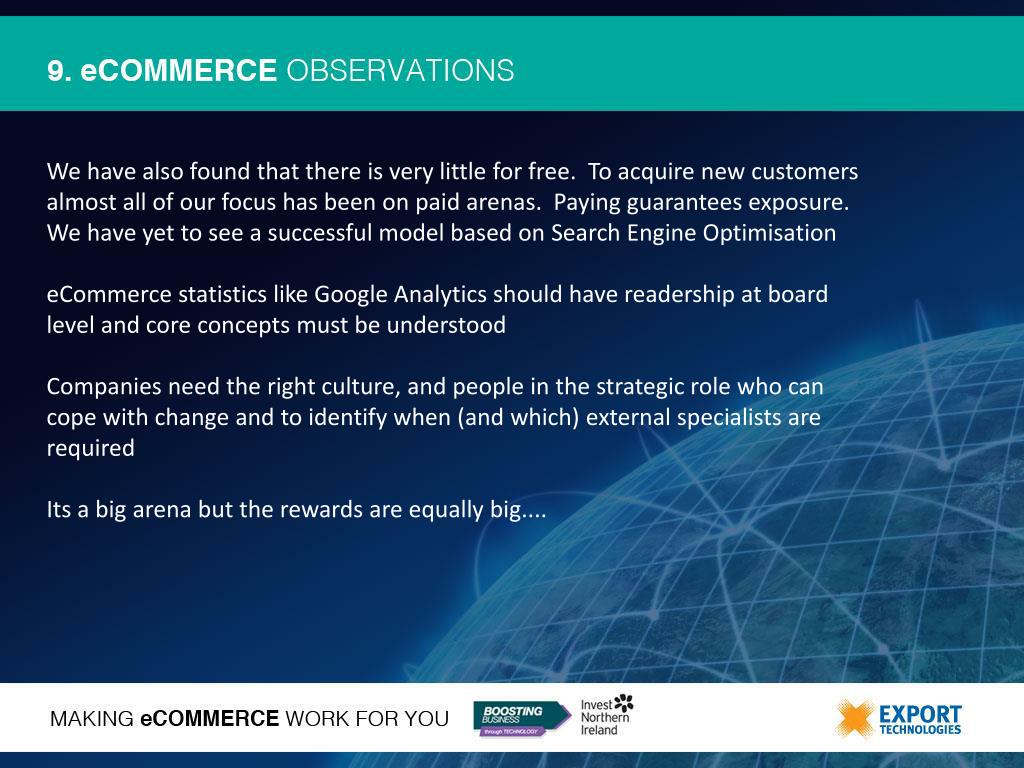 9. eCOMMERCE OBSERVATIONS

We have also found that there is very little for free. To acquire new customers almost all of our focus has been on paid arenas. Paying guarantees exposure. We have yet to see a successful model based on Search Engine Optimisation

eCommerce statistics like Google Analytics should have readership at board level and core concepts must be understood

Companies need the right culture, and people in the strategic role who can cope with change and to identify when (and which) external specialists are required

Its a big arena but the rewards are equally big....

MAKING eCOMMERCE WORK FOR YOU

BOOSTING BUSINESS through TECHNOLOGY

Invest Northern Ireland

EXPORT TECHNOLOGIES